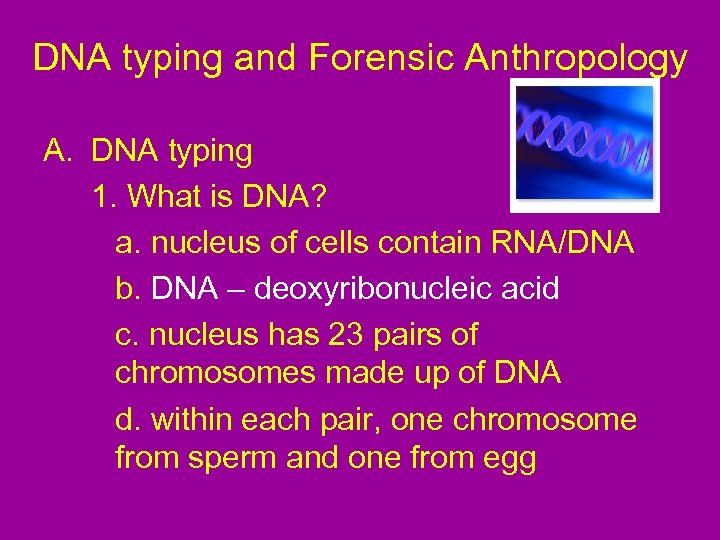 DNA typing and Forensic Anthropology

A. DNA typing

1. What is DNA?

a. nucleus of cells contain RNA/DNA

b. DNA – deoxyribonucleic acid

c. nucleus has 23 pairs of chromosomes made up of DNA

d. within each pair, one chromosome from sperm and one from egg